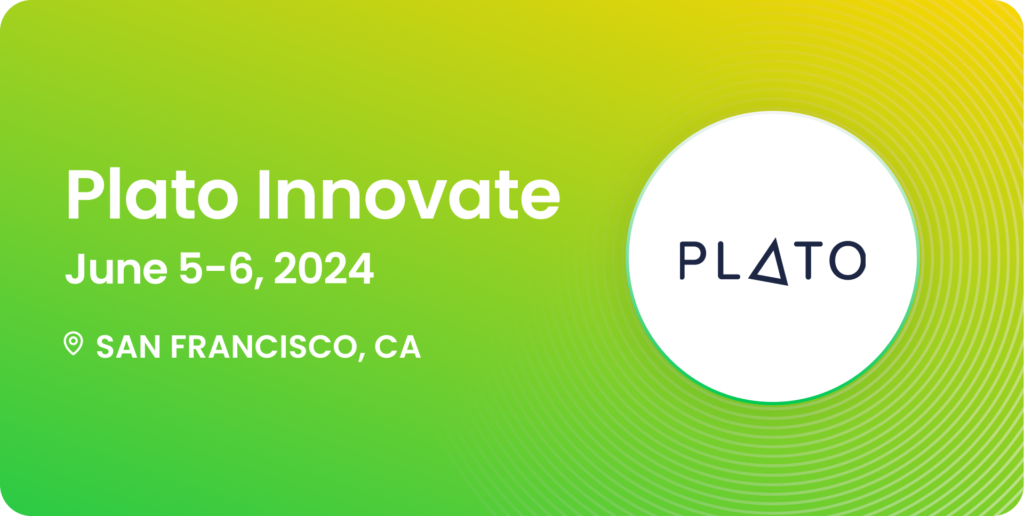 Plato Innovate
June 5-6, 2024

SAN FRANCISCO, CA

PLATO